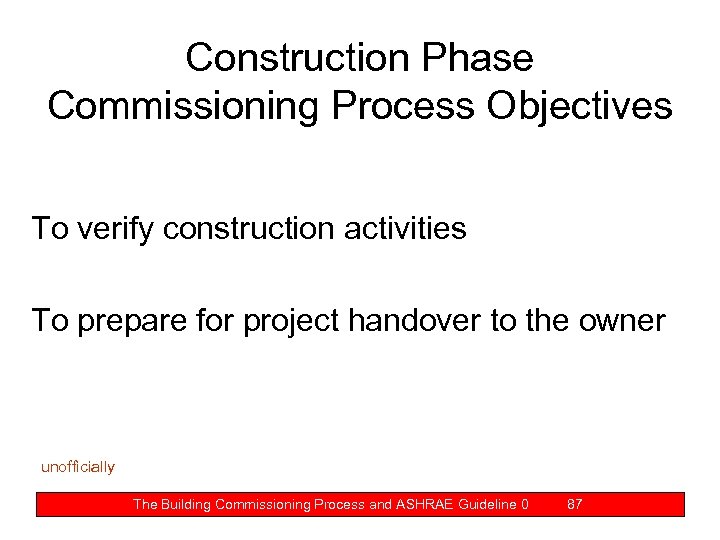 Construction Phase
Commissioning Process Objectives

To verify construction activities

To prepare for project handover to the owner

unofficially

The Building Commissioning Process and ASHRAE Guideline 0 87